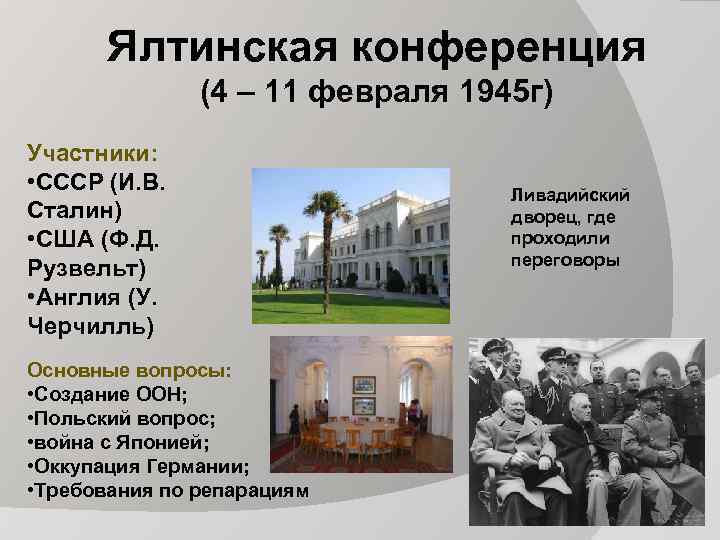 Ялтинская конференция
(4 – 11 февраля 1945г)

Участники:
•СССР (И.В. Сталин)
•США (Ф.Д. Рузвельт)
•Англия (У. Черчилль)

Ливадийский дворец, где проходили переговоры

Основные вопросы:
•Создание ООН;
•Польский вопрос;
•война с Японией;
•Оккупация Германии;
•Требования по репарациям